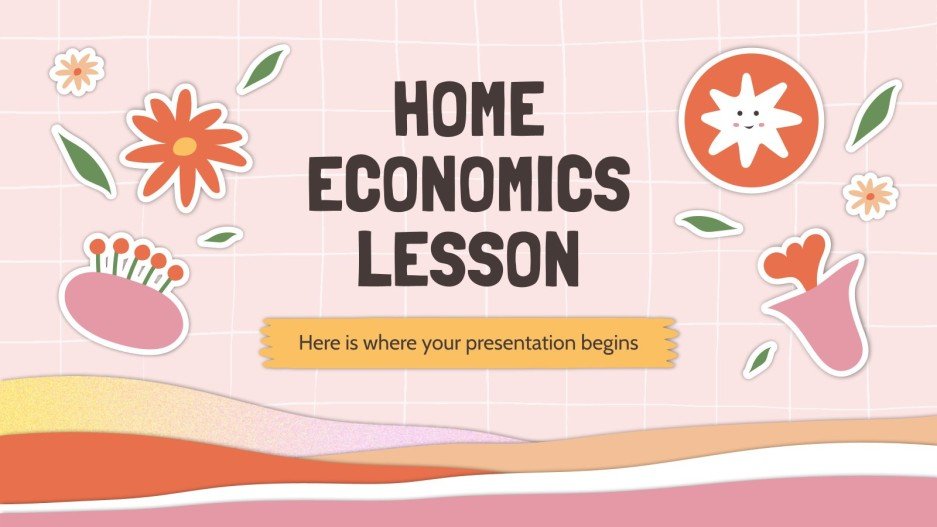 HOME ECONOMICS LESSON

Here is where your presentation begins